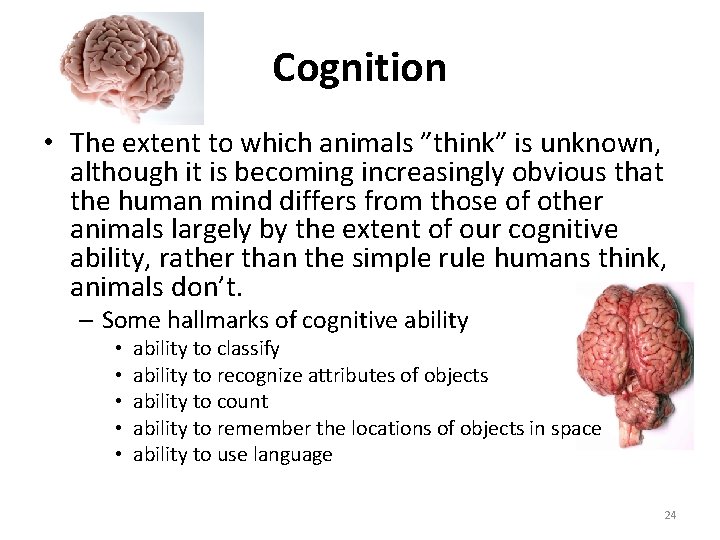 Cognition

• The extent to which animals ”think” is unknown, although it is becoming increasingly obvious that the human mind differs from those of other animals largely by the extent of our cognitive ability, rather than the simple rule humans think, animals don’t.
 – Some hallmarks of cognitive ability
  • ability to classify
  • ability to recognize attributes of objects
  • ability to count
  • ability to remember the locations of objects in space
  • ability to use language

24